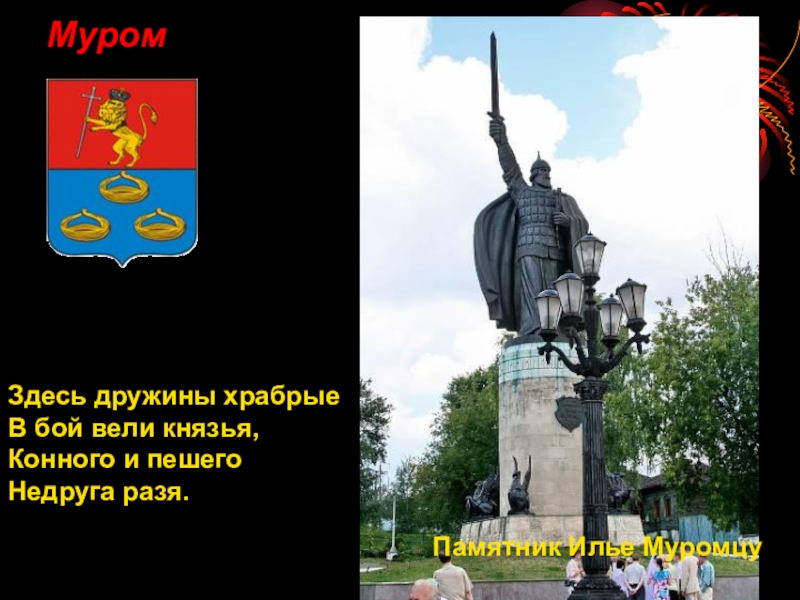 Муром

Здесь дружины храбрые
В бой вели князья,
Конного и пешего
Недруга разя.

Памятник Илье Муромцу